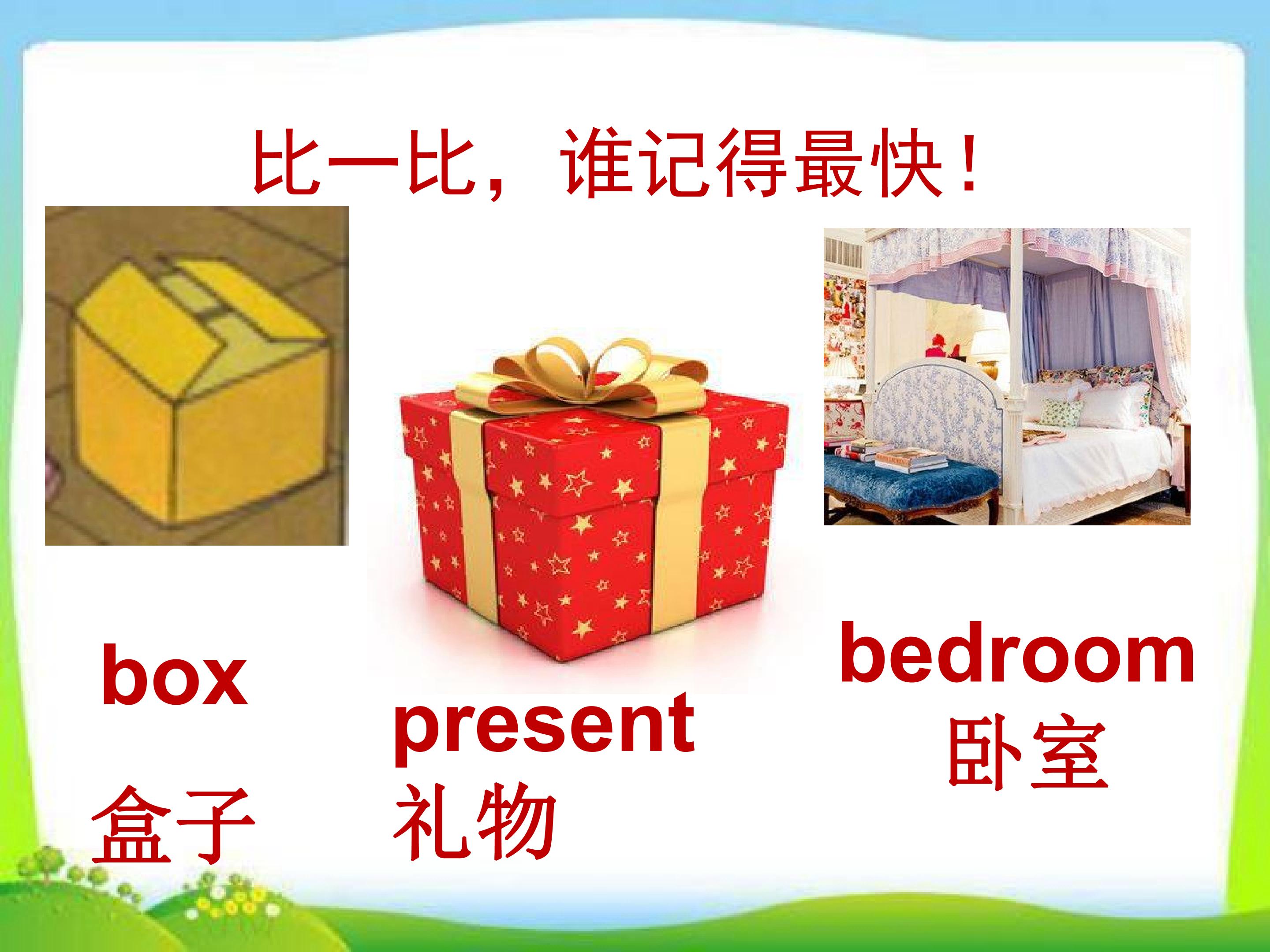 比一比，谁记得最快！

box
盒子

present
礼物

bedroom
卧室